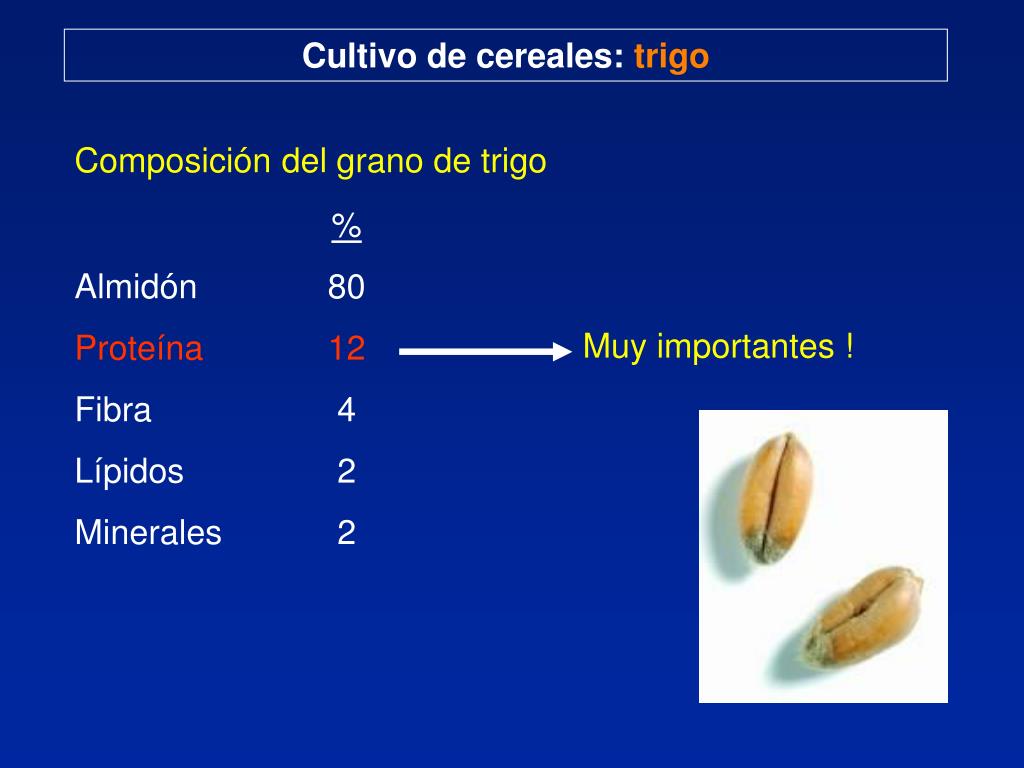 Cultivo de cereales: trigo

Composición del grano de trigo

| | % |
|---|---|
| Almidón | 80 |
| Proteína | 12 |
| Fibra | 4 |
| Lípidos | 2 |
| Minerales | 2 |

Muy importantes !